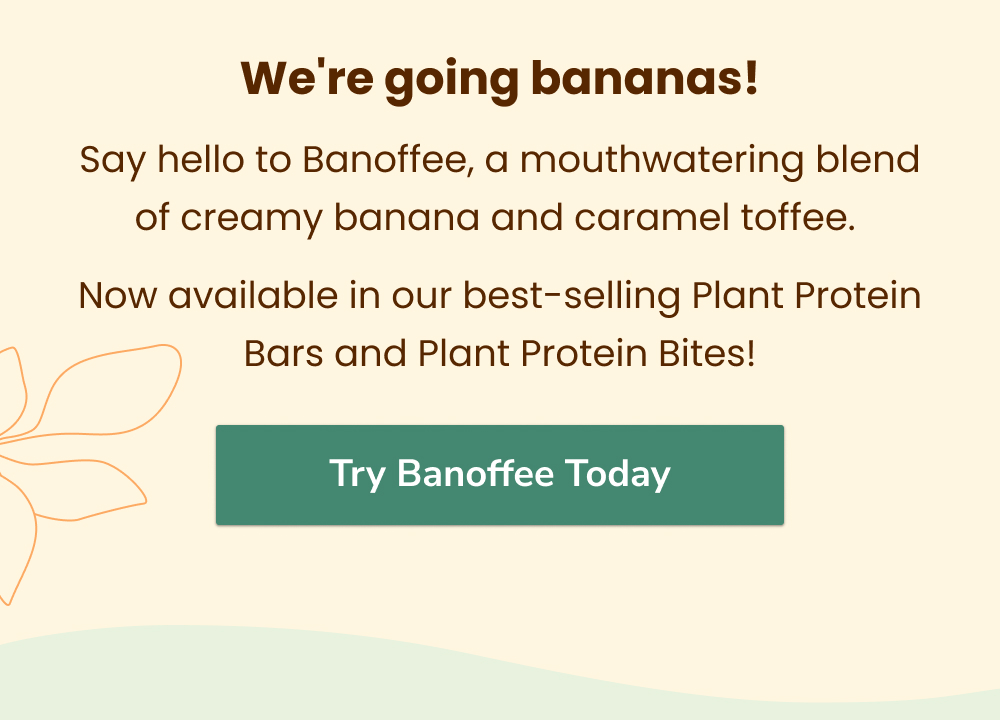 We're going bananas!

Say hello to Banoffee, a mouthwatering blend of creamy banana and caramel toffee.

Now available in our best-selling Plant Protein Bars and Plant Protein Bites!

Try Banoffee Today